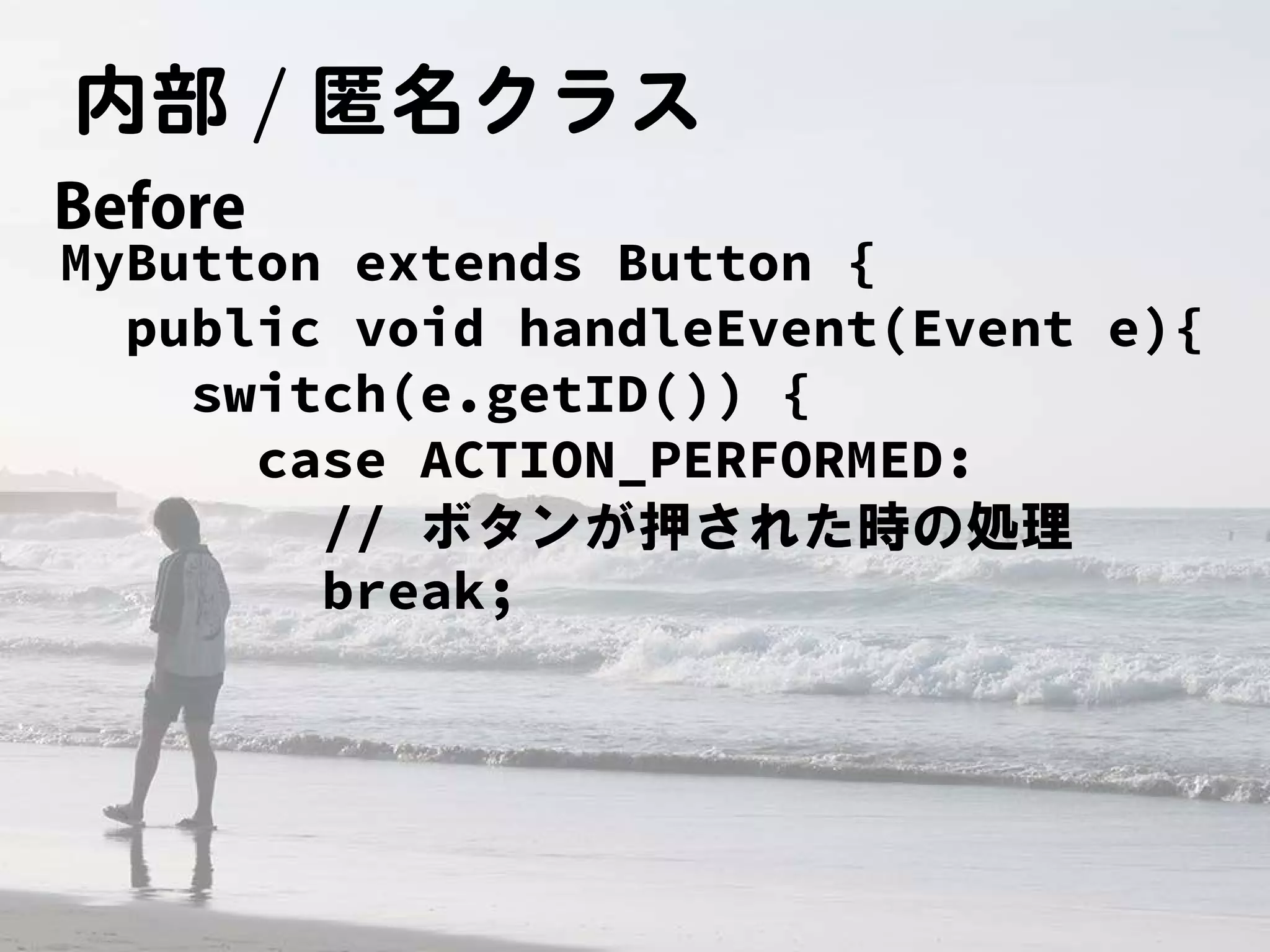 内部 / 匿名クラス

Before

MyButton extends Button {
  public void handleEvent(Event e){
    switch(e.getID()) {
      case ACTION_PERFORMED:
        // ボタンが押された時の処理
        break;